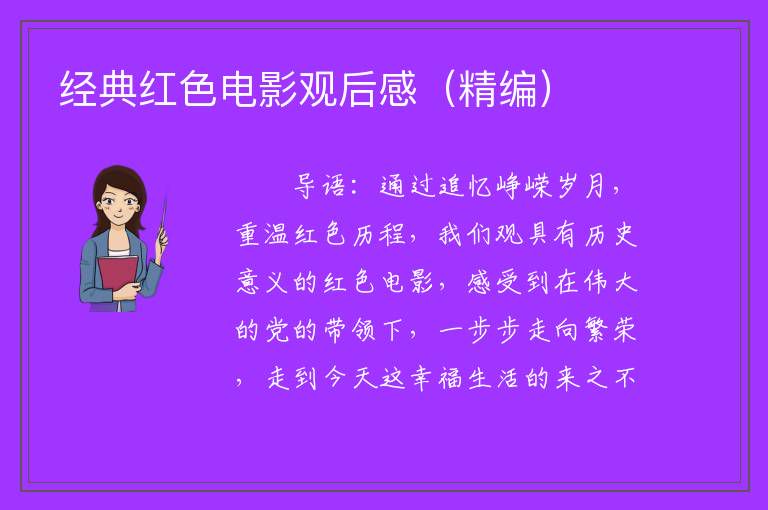 经典红色电影观后感（精编）

导语：通过追忆峥嵘岁月，重温红色历程，我们观具有历史意义的红色电影，感受到在伟大的党的带领下，一步步走向繁荣，走到今天这幸福生活的来之不